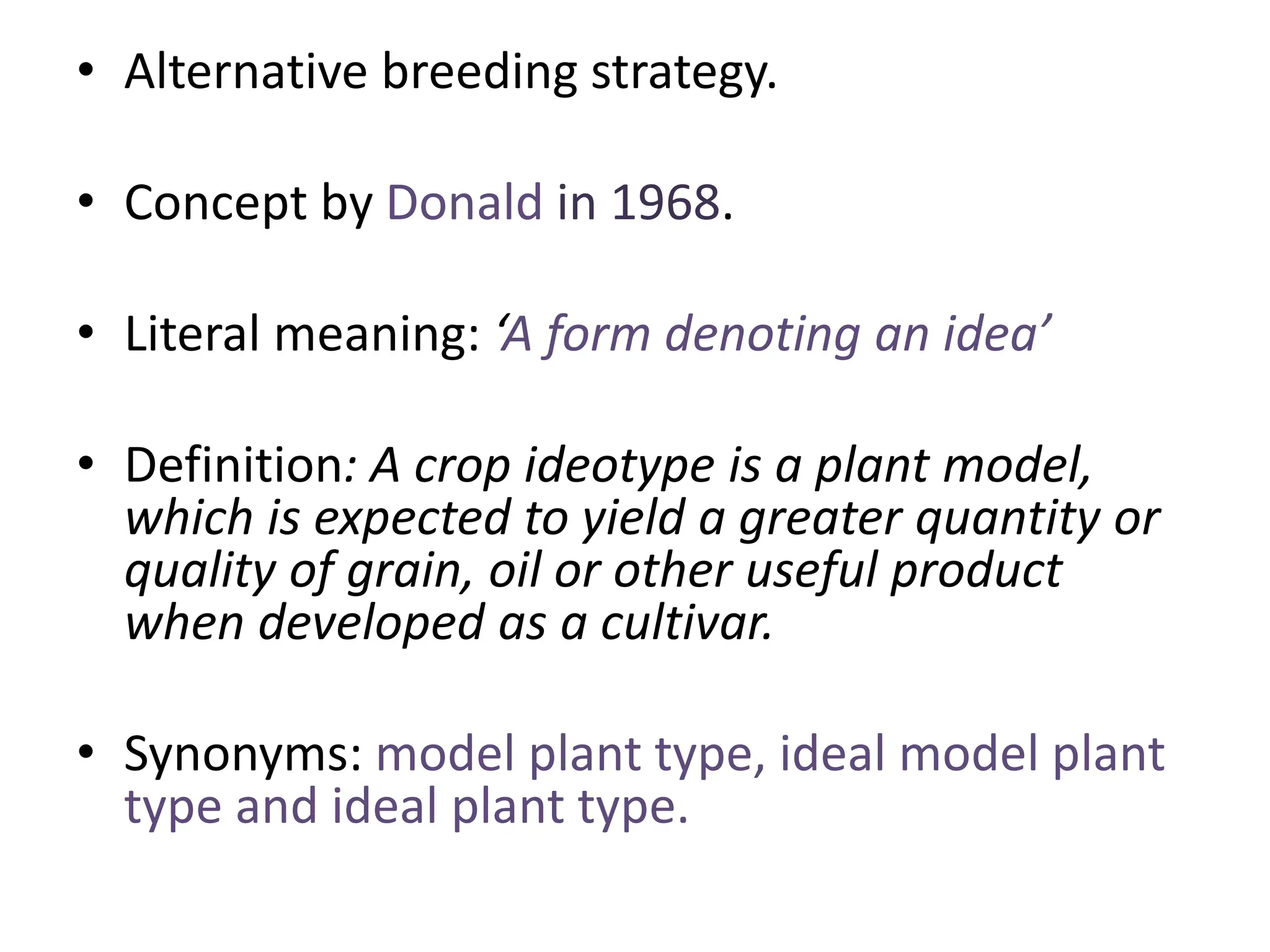 • Alternative breeding strategy.

• Concept by Donald in 1968.

• Literal meaning: ‘A form denoting an idea’

• Definition: A crop ideotype is a plant model, which is expected to yield a greater quantity or quality of grain, oil or other useful product when developed as a cultivar.

• Synonyms: model plant type, ideal model plant type and ideal plant type.